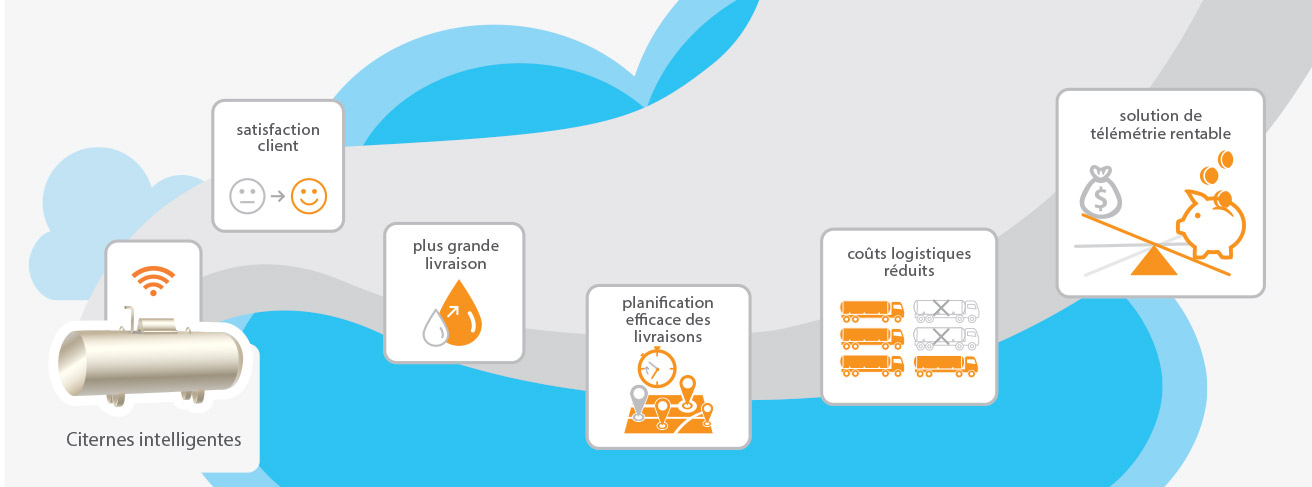 Citernes intelligentes

satisfaction client

plus grande livraison

planification efficace des livraisons

coûts logistiques réduits

solution de télémétrie rentable

$